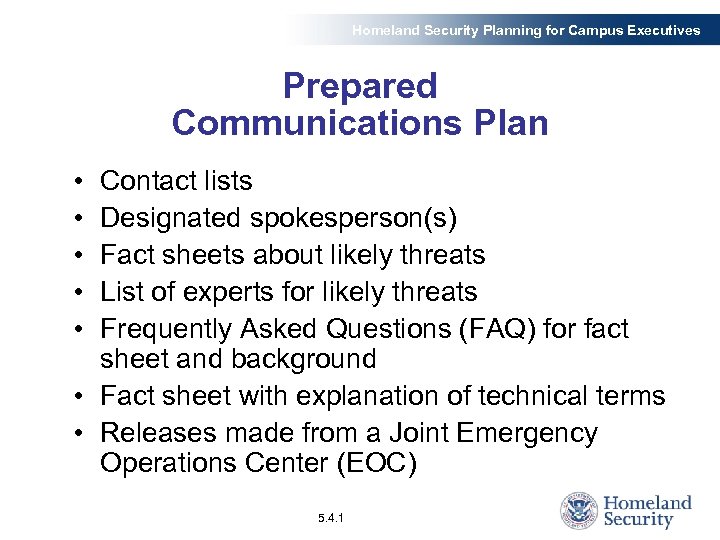 Homeland Security Planning for Campus Executives

Prepared
Communications Plan

• Contact lists
• Designated spokesperson(s)
• Fact sheets about likely threats
• List of experts for likely threats
• Frequently Asked Questions (FAQ) for fact sheet and background
• Fact sheet with explanation of technical terms
• Releases made from a Joint Emergency Operations Center (EOC)

5.4.1

Homeland Security